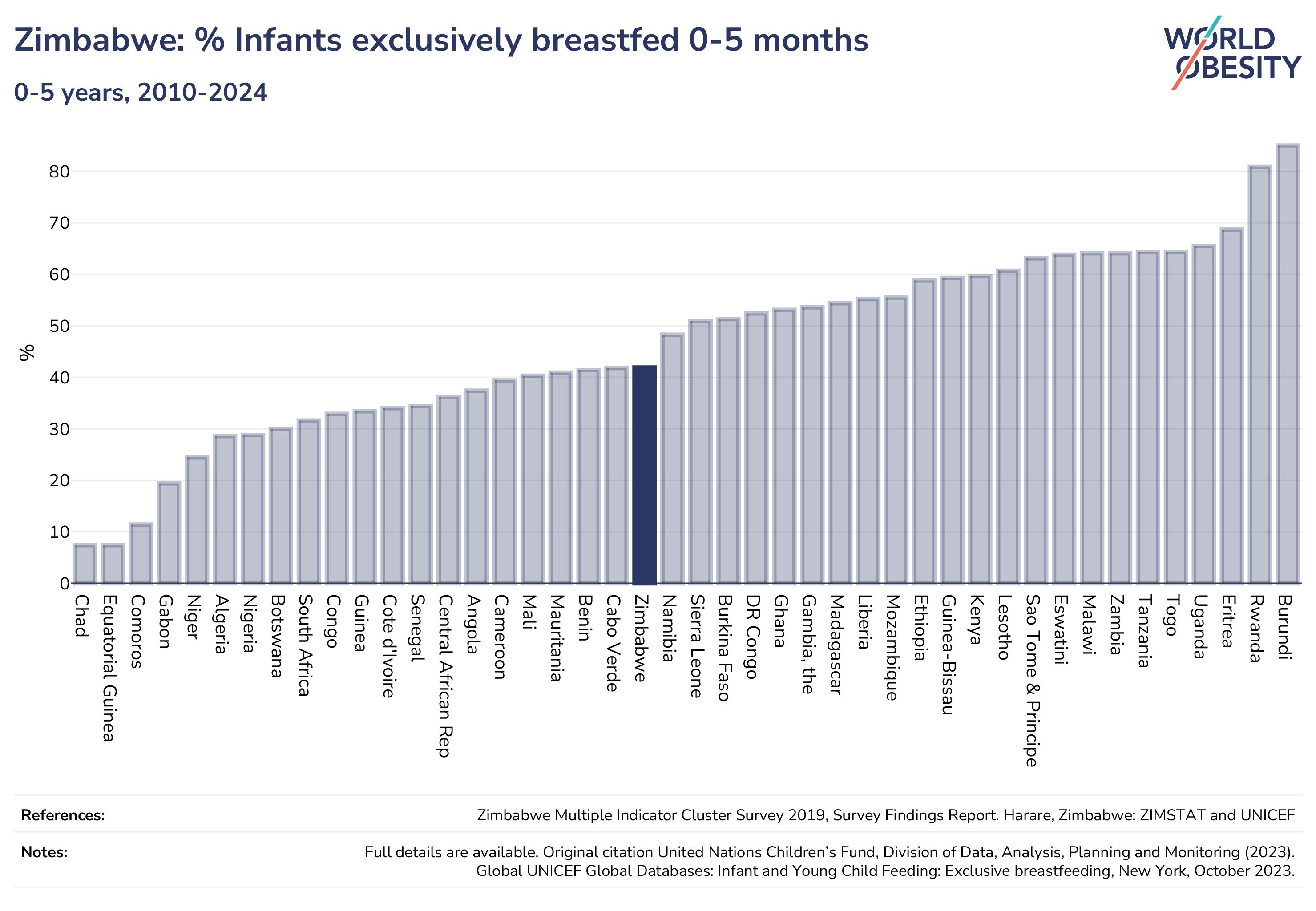 Zimbabwe: % Infants exclusively breastfed 0-5 months

0-5 years, 2010-2024

WORLD OBESITY

%

80
70
60
50
40
30
20
10
0

Chad
Equatorial Guinea
Comoros
Gabon
Niger
Algeria
Nigeria
Botswana
South Africa
Congo
Guinea
Cote d'Ivoire
Senegal
Central African Rep
Angola
Cameroon
Mali
Mauritania
Benin
Cabo Verde
Zimbabwe
Namibia
Sierra Leone
Burkina Faso
DR Congo
Ghana
Gambia, the
Madagascar
Liberia
Mozambique
Ethiopia
Guinea-Bissau
Kenya
Lesotho
Sao Tome & Principe
Eswatini
Malawi
Zambia
Tanzania
Togo
Uganda
Eritrea
Rwanda
Burundi

References: Zimbabwe Multiple Indicator Cluster Survey 2019, Survey Findings Report. Harare, Zimbabwe: ZIMSTAT and UNICEF

Notes: Full details are available. Original citation United Nations Children's Fund, Division of Data, Analysis, Planning and Monitoring (2023). Global UNICEF Global Databases: Infant and Young Child Feeding: Exclusive breastfeeding, New York, October 2023.